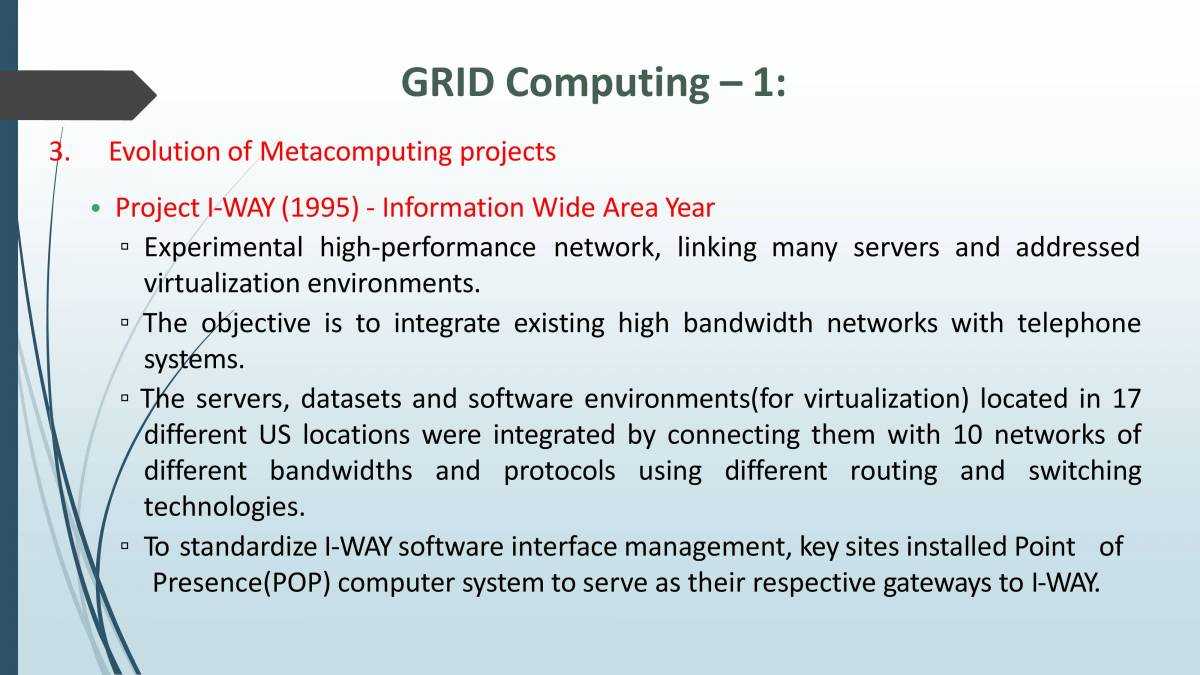 GRID Computing – 1:

3. Evolution of Metacomputing projects

• Project I-WAY (1995) - Information Wide Area Year
▫ Experimental high-performance network, linking many servers and addressed virtualization environments.
▫ The objective is to integrate existing high bandwidth networks with telephone systems.
▫ The servers, datasets and software environments(for virtualization) located in 17 different US locations were integrated by connecting them with 10 networks of different bandwidths and protocols using different routing and switching technologies.
▫ To standardize I-WAY software interface management, key sites installed Point of Presence(POP) computer system to serve as their respective gateways to I-WAY.